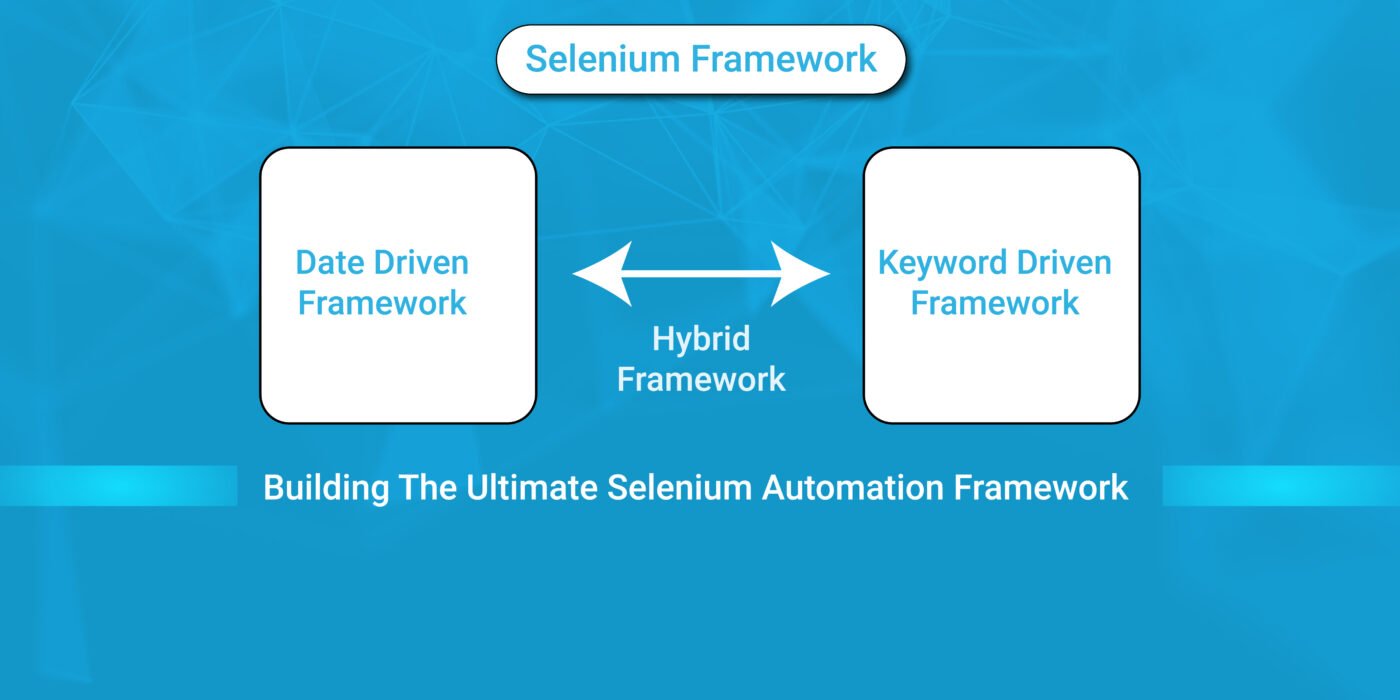 Selenium Framework

Date Driven Framework

Hybrid Framework

Keyword Driven Framework

Building The Ultimate Selenium Automation Framework